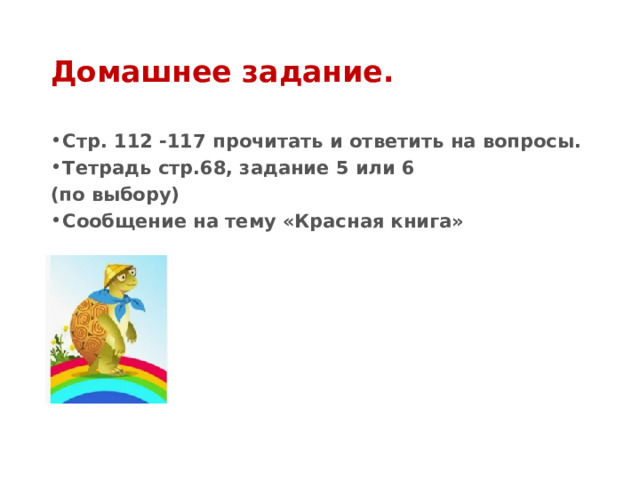 Домашнее задание.

•Стр. 112 -117 прочитать и ответить на вопросы.
•Тетрадь стр.68, задание 5 или 6
(по выбору)
•Сообщение на тему «Красная книга»